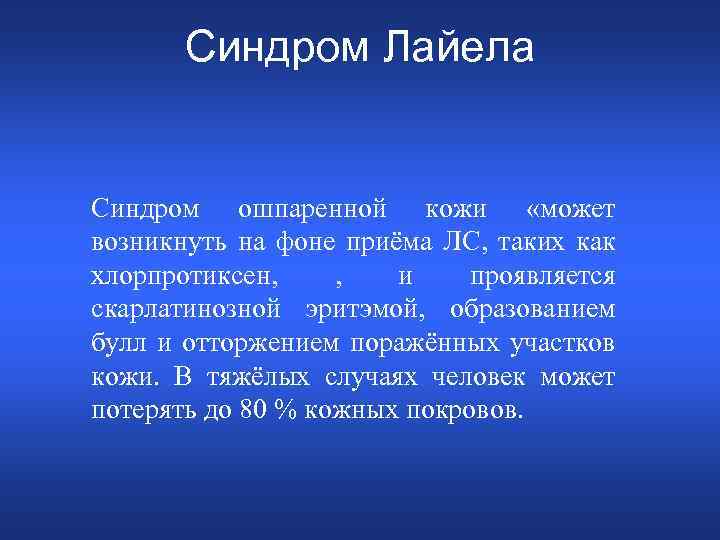 Синдром Лайела

Синдром ошпаренной кожи «может возникнуть на фоне приёма ЛС, таких как хлорпротиксен, , и проявляется скарлатинозной эритэмой, образованием булл и отторжением поражённых участков кожи. В тяжёлых случаях человек может потерять до 80 % кожных покровов.